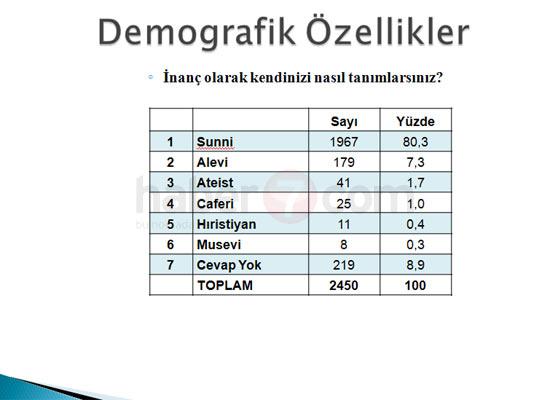 Demografik Özellikler

İnanç olarak kendinizi nasıl tanımlarsınız?

| | | Sayı | Yüzde |
|---|---|---|---|
| 1 | Sunni | 1967 | 80,3 |
| 2 | Alevi | 179 | 7,3 |
| 3 | Ateist | 41 | 1,7 |
| 4 | Caferi | 25 | 1,0 |
| 5 | Hıristiyan | 11 | 0,4 |
| 6 | Musevi | 8 | 0,3 |
| 7 | Cevap Yok | 219 | 8,9 |
| | TOPLAM | 2450 | 100 |

haber7.com